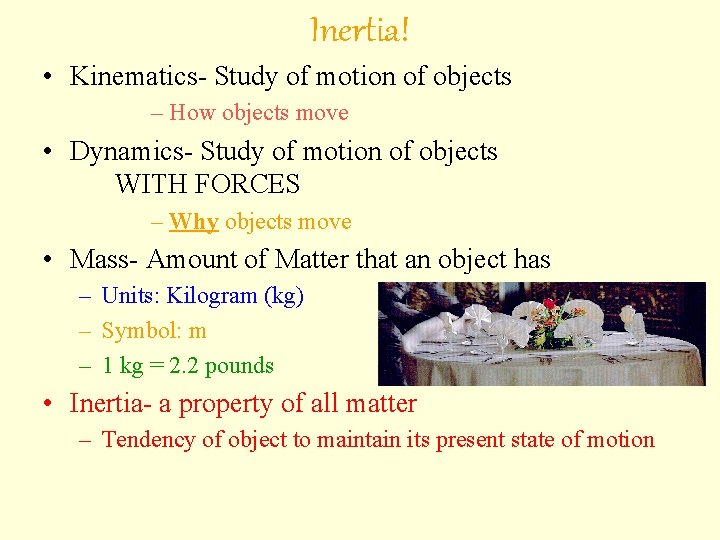 Inertia!

• Kinematics- Study of motion of objects

– How objects move

• Dynamics- Study of motion of objects WITH FORCES

– Why objects move

• Mass- Amount of Matter that an object has

– Units: Kilogram (kg)

– Symbol: m

– 1 kg = 2.2 pounds

• Inertia- a property of all matter

– Tendency of object to maintain its present state of motion